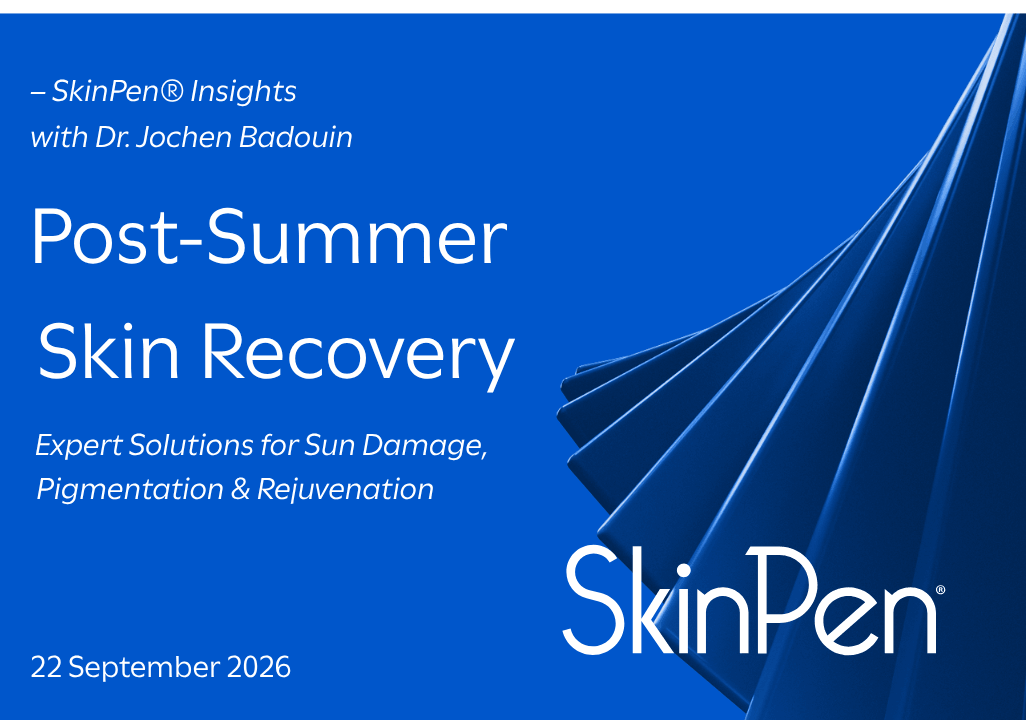 – SkinPen® Insights
with Dr. Jochen Badouin

Post-Summer
Skin Recovery

Expert Solutions for Sun Damage, Pigmentation & Rejuvenation

SkinPen®

22 September 2026